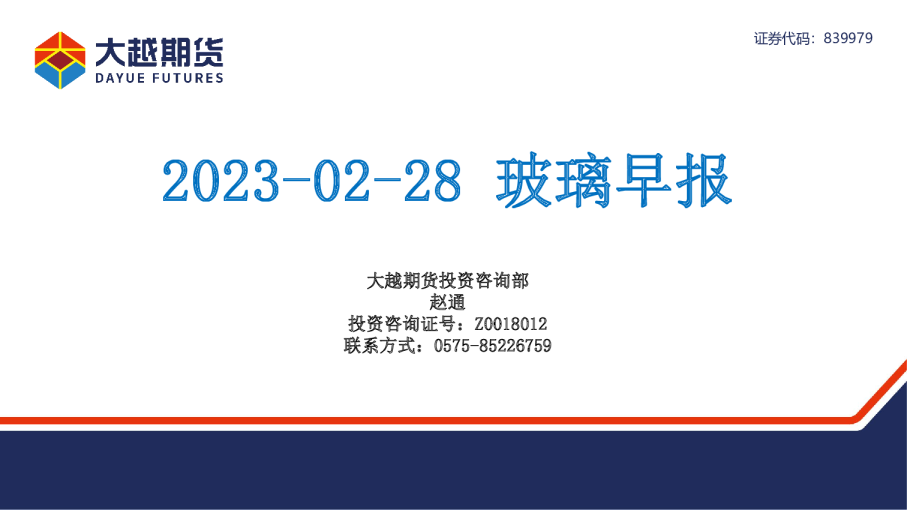 大越期货
DAYUE FUTURES

证券代码：839979

2023-02-28 玻璃早报

大越期货投资咨询部
赵通
投资咨询证号：Z0018012
联系方式：0575-85226759